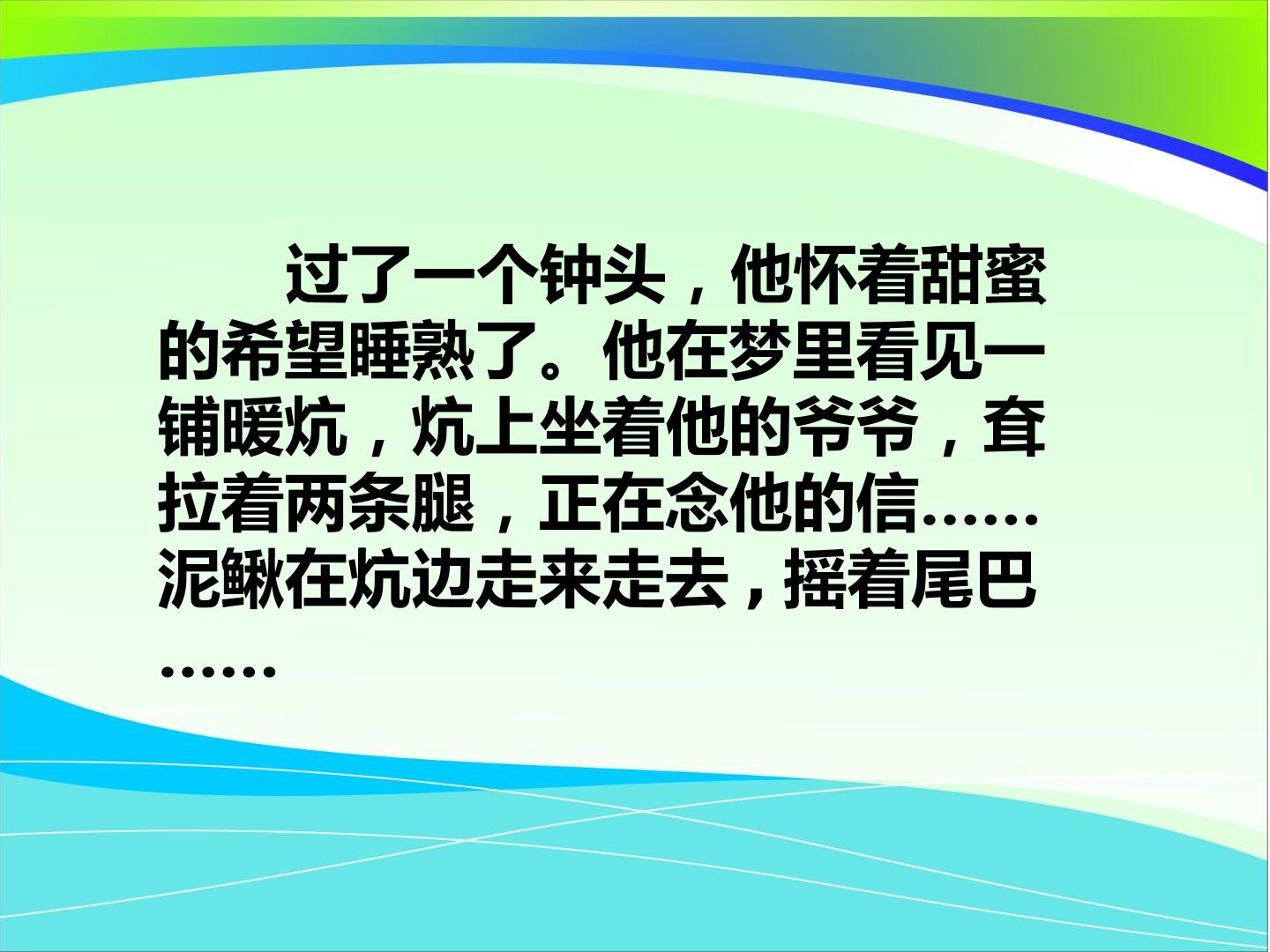 过了一个钟头，他怀着甜蜜的希望睡熟了。他在梦里看见一铺暖炕，炕上坐着他的爷爷，耷拉着两条腿，正在念他的信……泥鳅在炕边走来走去，摇着尾巴……